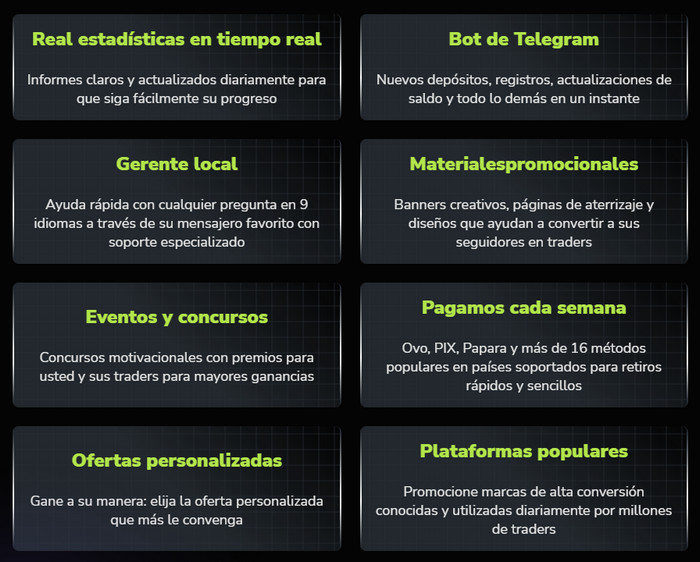 Real estadísticas en tiempo real

Informes claros y actualizados diariamente para que siga fácilmente su progreso

Bot de Telegram

Nuevos depósitos, registros, actualizaciones de saldo y todo lo demás en un instante

Gerente local

Ayuda rápida con cualquier pregunta en 9 idiomas a través de su mensajero favorito con soporte especializado

Materialespromocionales

Banners creativos, páginas de aterrizaje y diseños que ayudan a convertir a sus seguidores en traders

Eventos y concursos

Concursos motivacionales con premios para usted y sus traders para mayores ganancias

Pagamos cada semana

Ovo, PIX, Papara y más de 16 métodos populares en países soportados para retiros rápidos y sencillos

Ofertas personalizadas

Gane a su manera: elija la oferta personalizada que más le convenga

Plataformas populares

Promocione marcas de alta conversión conocidas y utilizadas diariamente por millones de traders